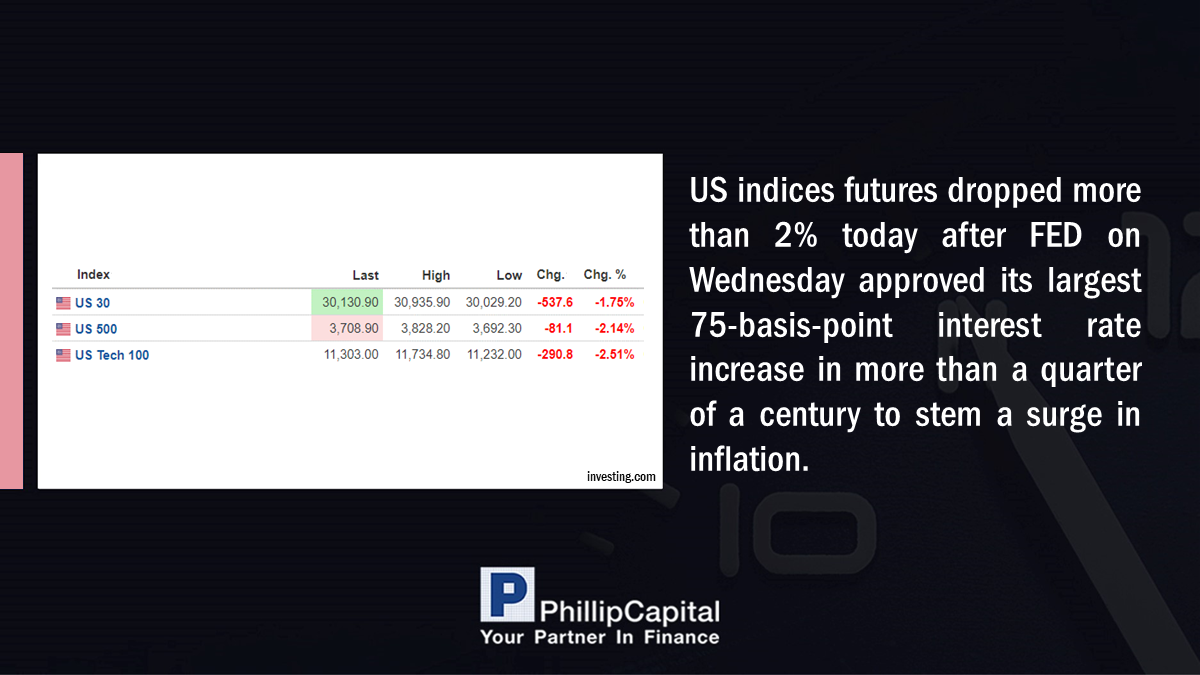 | Index | Last | High | Low | Chg. | Chg. % |
|---|---|---|---|---|---|
| US 30 | 30,130.90 | 30,935.90 | 30,029.20 | -537.6 | -1.75% |
| US 500 | 3,708.90 | 3,828.20 | 3,692.30 | -81.1 | -2.14% |
| US Tech 100 | 11,303.00 | 11,734.80 | 11,232.00 | -290.8 | -2.51% |

investing.com

US indices futures dropped more than 2% today after FED on Wednesday approved its largest 75-basis-point interest rate increase in more than a quarter of a century to stem a surge in inflation.

PhillipCapital
Your Partner In Finance